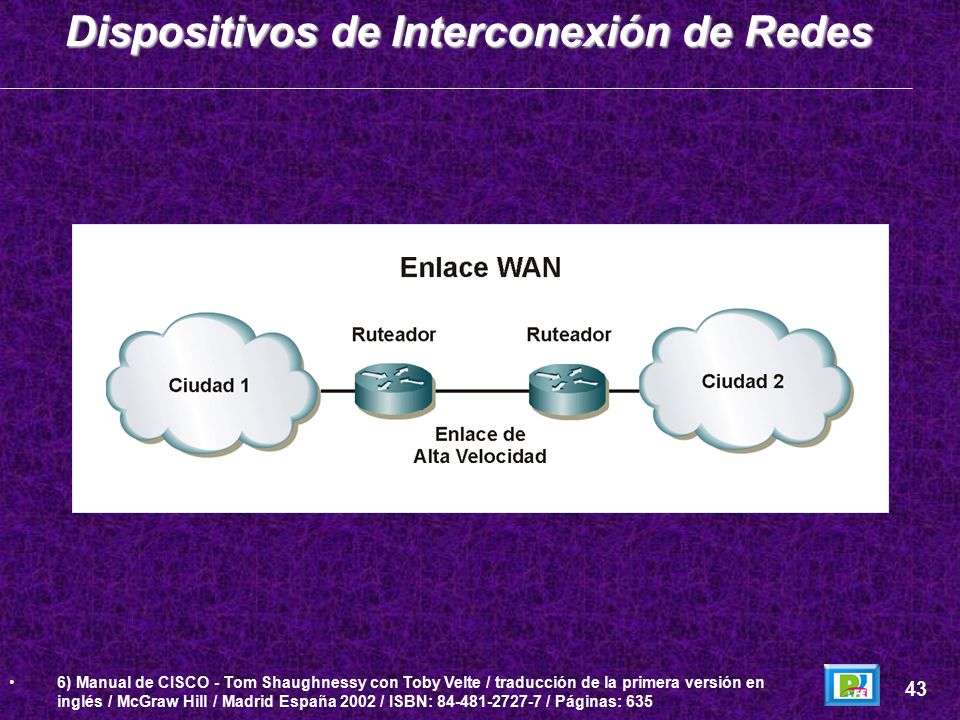 Dispositivos de Interconexión de Redes

Enlace WAN

Ruteador

Ruteador

Ciudad 1

Ciudad 2

Enlace de Alta Velocidad

• 6) Manual de CISCO - Tom Shaughnessy con Toby Velte / traducción de la primera versión en inglés / McGraw Hill / Madrid España 2002 / ISBN: 84-481-2727-7 / Páginas: 635

43